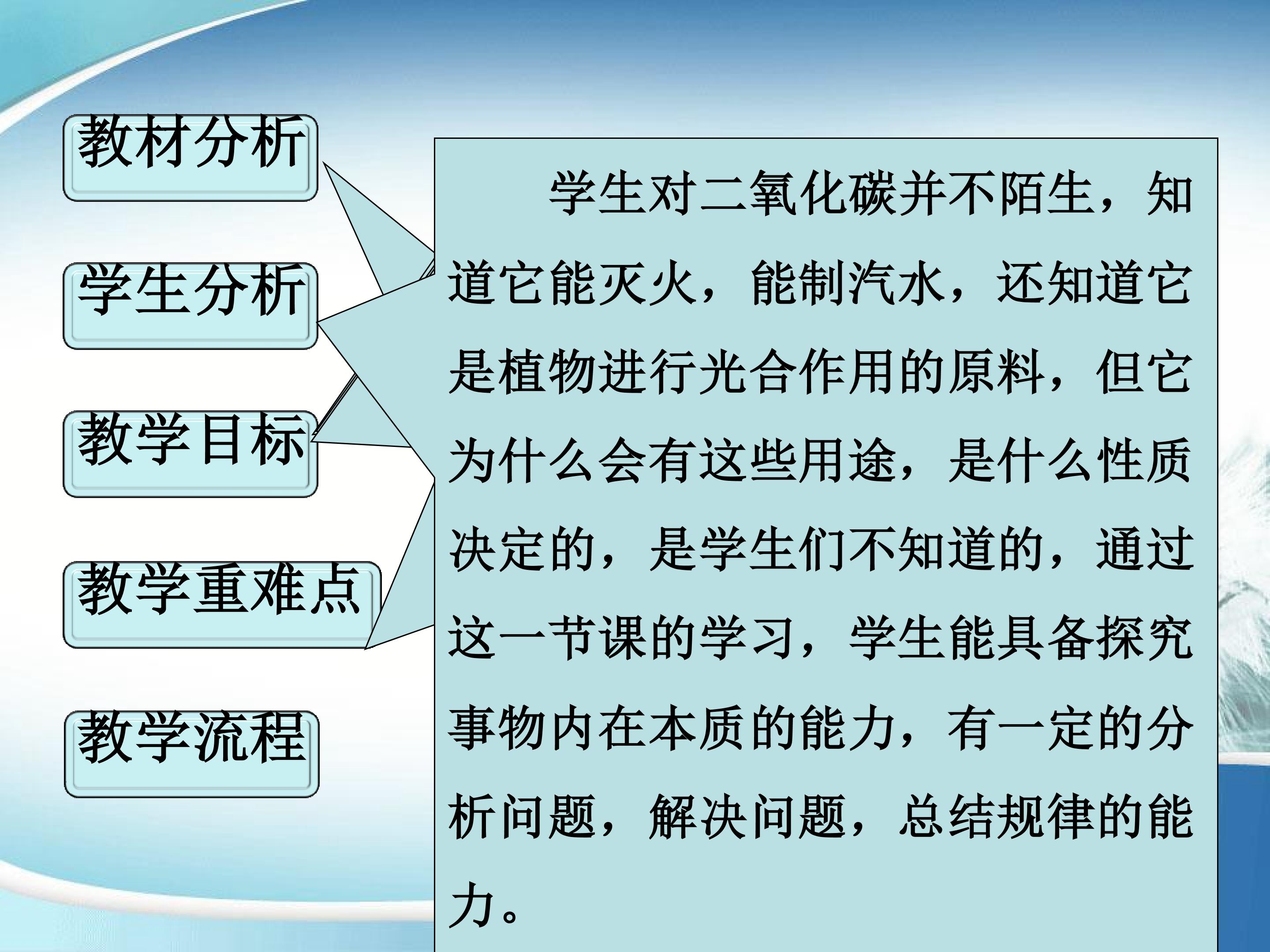 教材分析

学生分析

教学目标

教学重难点

教学流程

学生对二氧化碳并不陌生，知道它能灭火，能制汽水，还知道它是植物进行光合作用的原料，但它为什么会有这些用途，是什么性质决定的，是学生们不知道的，通过这一节课的学习，学生能具备探究事物内在本质的能力，有一定的分析问题，解决问题，总结规律的能力。